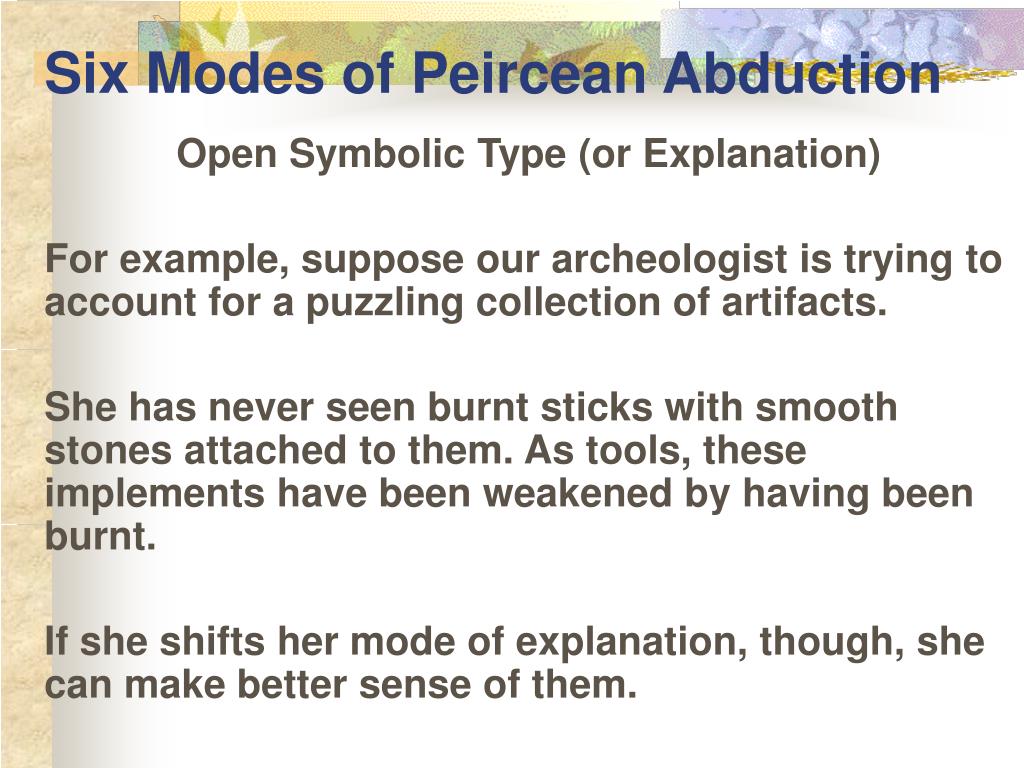 Six Modes of Peircean Abduction

Open Symbolic Type (or Explanation)

For example, suppose our archeologist is trying to account for a puzzling collection of artifacts.

She has never seen burnt sticks with smooth stones attached to them. As tools, these implements have been weakened by having been burnt.

If she shifts her mode of explanation, though, she can make better sense of them.